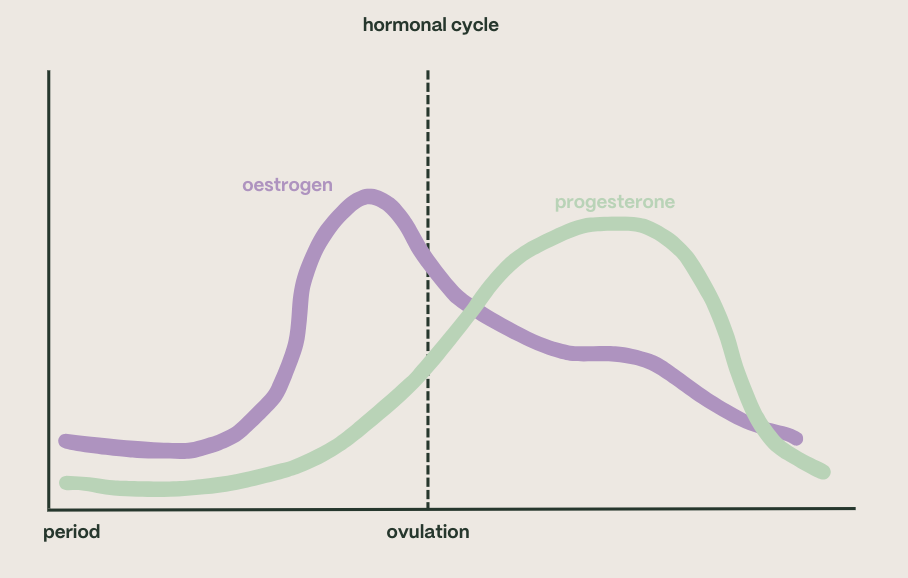 hormonal cycle

oestrogen

progesterone

period

ovulation